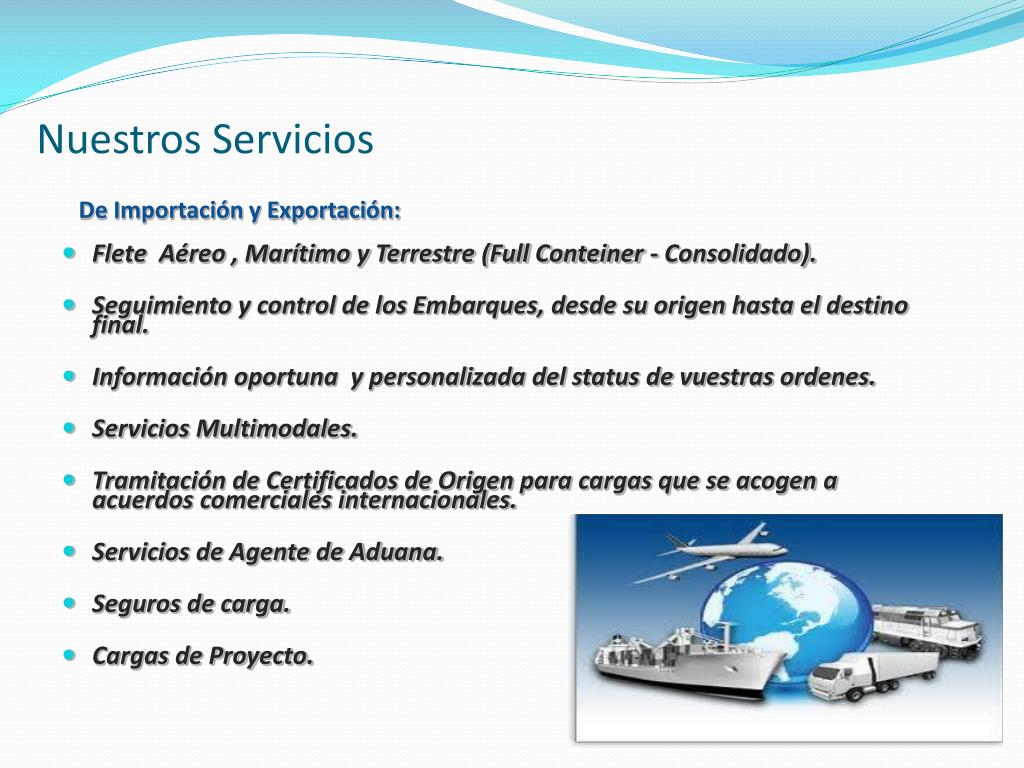 Nuestros Servicios

De Importación y Exportación:

- Flete Aéreo , Marítimo y Terrestre (Full Conteiner - Consolidado).
- Seguimiento y control de los Embarques, desde su origen hasta el destino final.
- Información oportuna y personalizada del status de vuestras ordenes.
- Servicios Multimodales.
- Tramitación de Certificados de Origen para cargas que se acogen a acuerdos comerciales internacionales.
- Servicios de Agente de Aduana.
- Seguros de carga.
- Cargas de Proyecto.